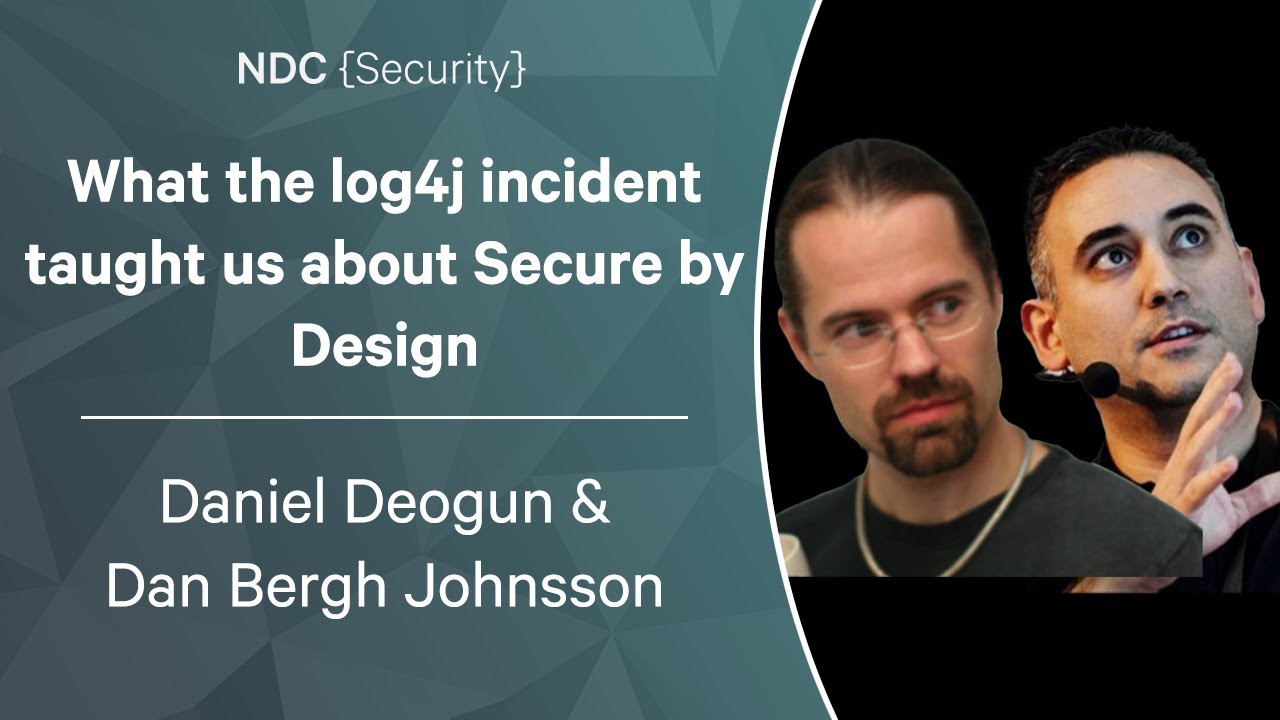 NDC {Security}

What the log4j incident taught us about Secure by Design

Daniel Deogun & Dan Bergh Johnsson